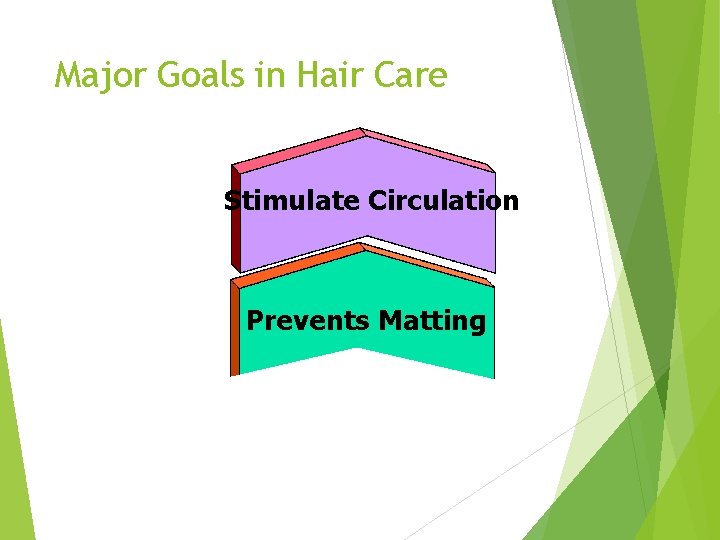 Major Goals in Hair Care

Stimulate Circulation

Prevents Matting